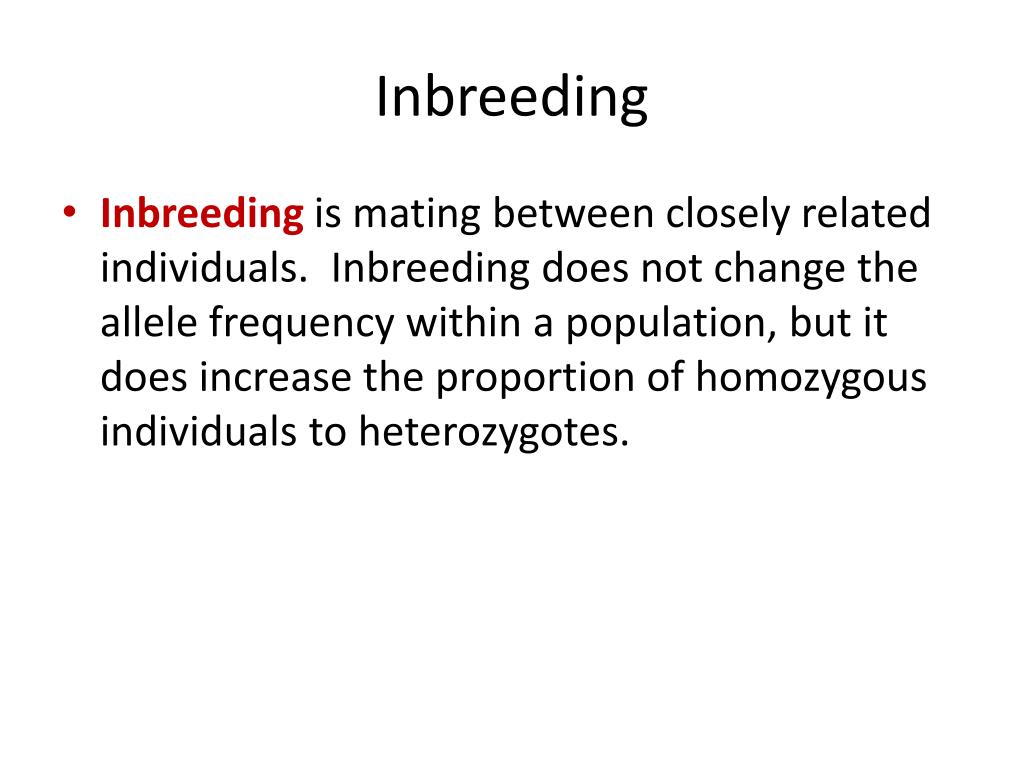 Inbreeding

• Inbreeding is mating between closely related individuals. Inbreeding does not change the allele frequency within a population, but it does increase the proportion of homozygous individuals to heterozygotes.